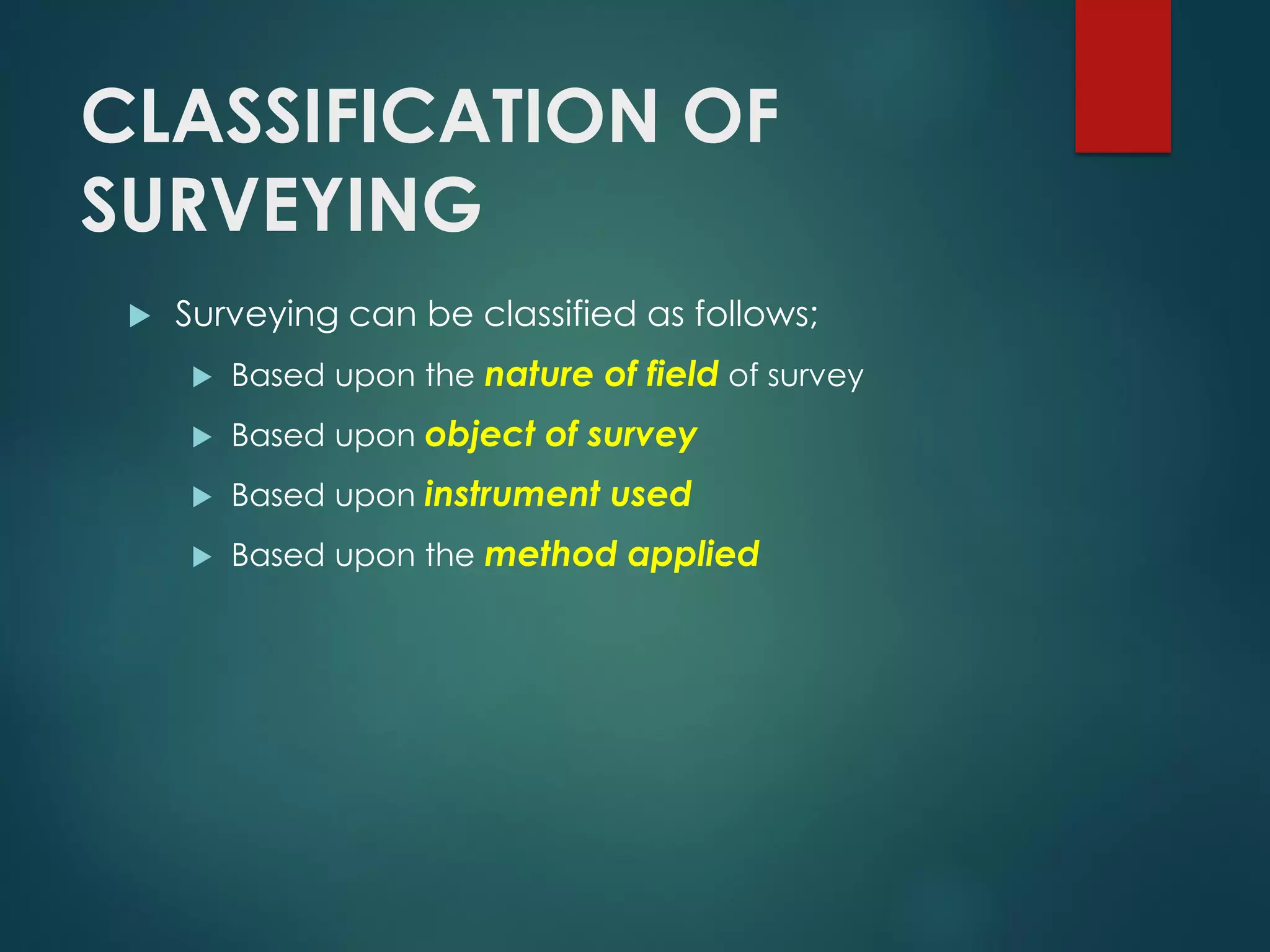 CLASSIFICATION OF SURVEYING

Surveying can be classified as follows;

Based upon the nature of field of survey

Based upon object of survey

Based upon instrument used

Based upon the method applied